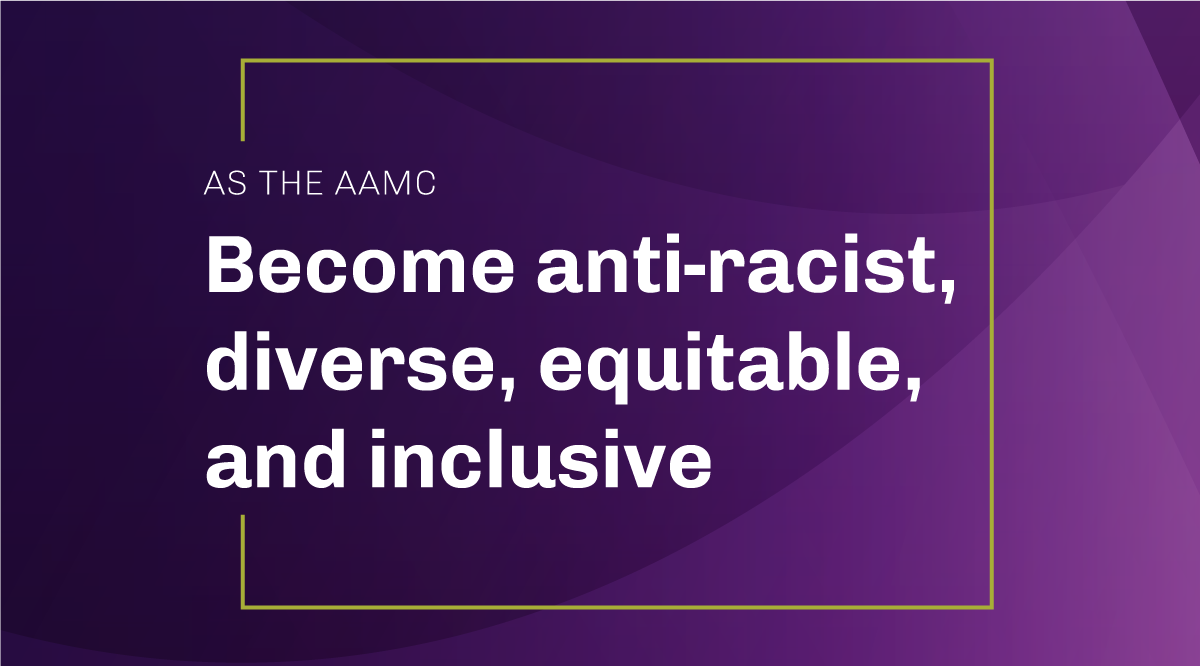 AS THE AAMC

Become anti-racist, diverse, equitable, and inclusive